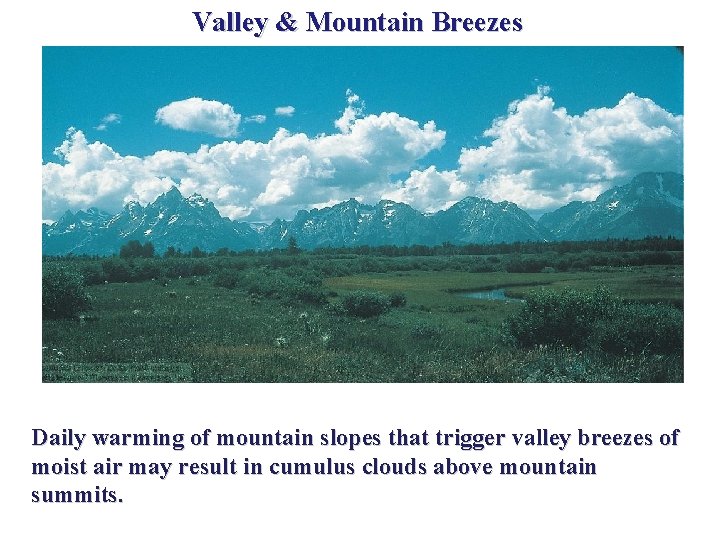 Valley & Mountain Breezes

Daily warming of mountain slopes that trigger valley breezes of moist air may result in cumulus clouds above mountain summits.